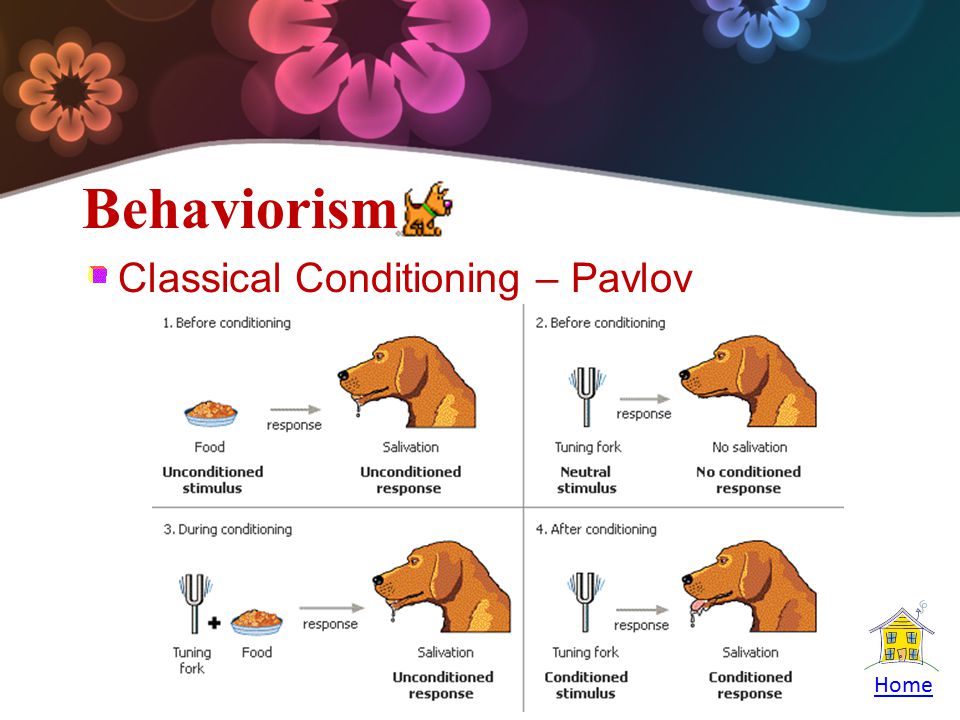 Behaviorism

Classical Conditioning – Pavlov

1. Before conditioning

Food
Unconditioned stimulus

response

Salivation
Unconditioned response

2. Before conditioning

Tuning fork
Neutral stimulus

response

No salivation
No conditioned response

3. During conditioning

Tuning fork + Food

response

Salivation
Unconditioned response

4. After conditioning

Tuning fork
Conditioned stimulus

response

Salivation
Conditioned response

Home